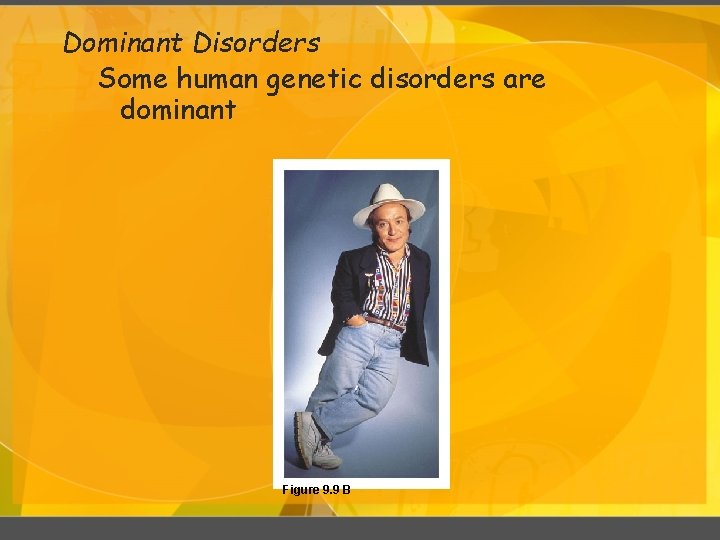 Dominant Disorders

Some human genetic disorders are dominant

Figure 9.9 B